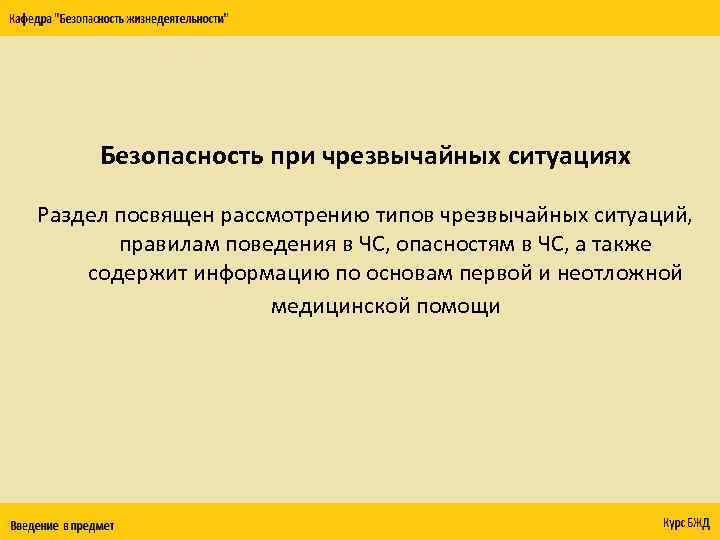 Кафедра "Безопасность жизнедеятельности"

Безопасность при чрезвычайных ситуациях

Раздел посвящен рассмотрению типов чрезвычайных ситуаций, правилам поведения в ЧС, опасностям в ЧС, а также содержит информацию по основам первой и неотложной медицинской помощи

Введение в предмет

Курс БЖД